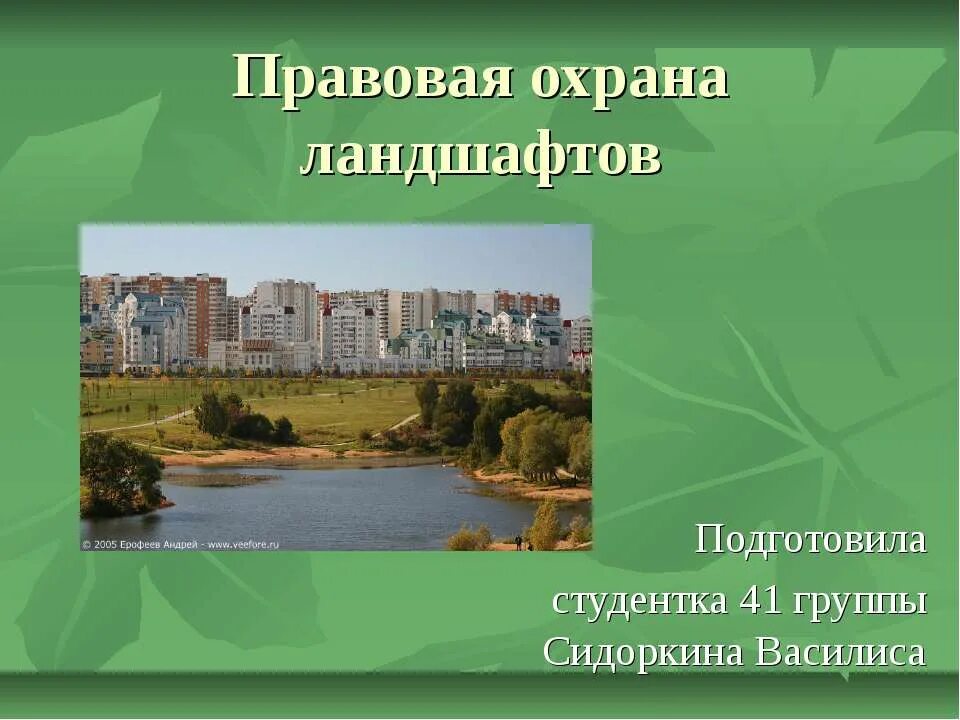 Правовая охрана ландшафтов

© 2005 Ерофеев Андрей - www.veefore.ru

Подготовила
студентка 41 группы
Сидоркина Василиса